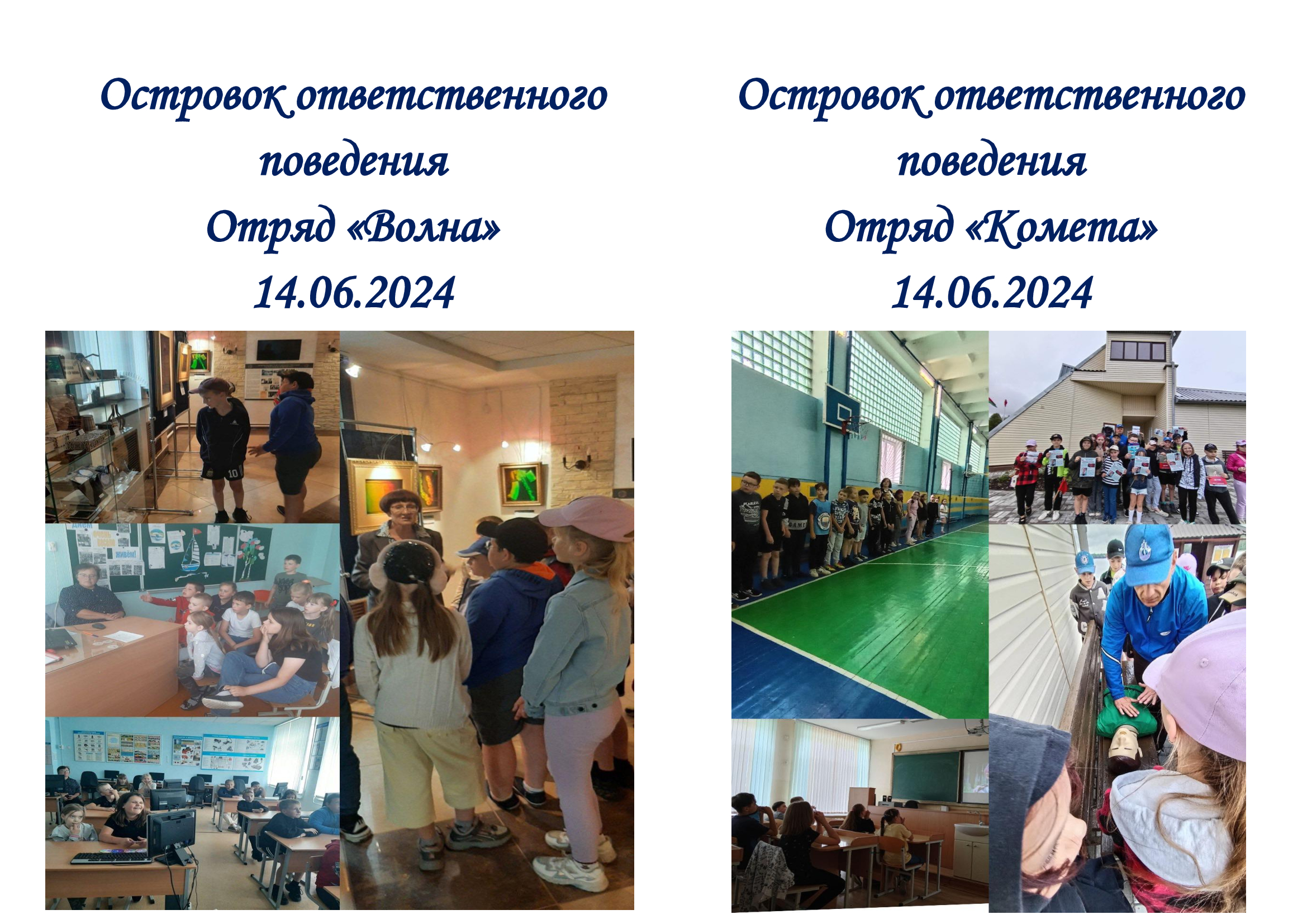 Островок ответственного поведения
Отряд «Волна»
14.06.2024

Островок ответственного поведения
Отряд «Комета»
14.06.2024